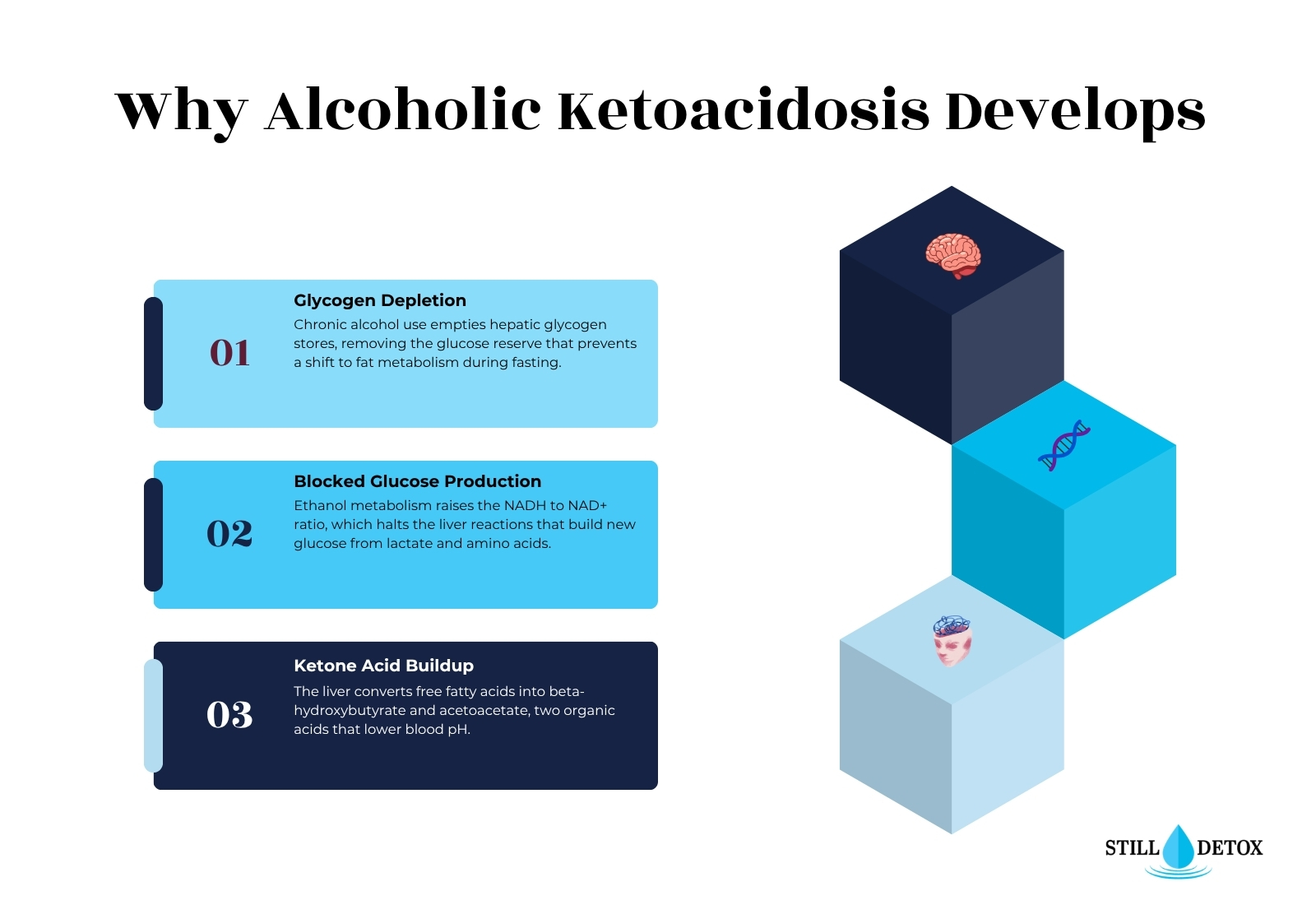 Why Alcoholic Ketoacidosis Develops

01

Glycogen Depletion

Chronic alcohol use empties hepatic glycogen stores, removing the glucose reserve that prevents a shift to fat metabolism during fasting.

02

Blocked Glucose Production

Ethanol metabolism raises the NADH to NAD+ ratio, which halts the liver reactions that build new glucose from lactate and amino acids.

03

Ketone Acid Buildup

The liver converts free fatty acids into beta-hydroxybutyrate and acetoacetate, two organic acids that lower blood pH.

STILL DETOX